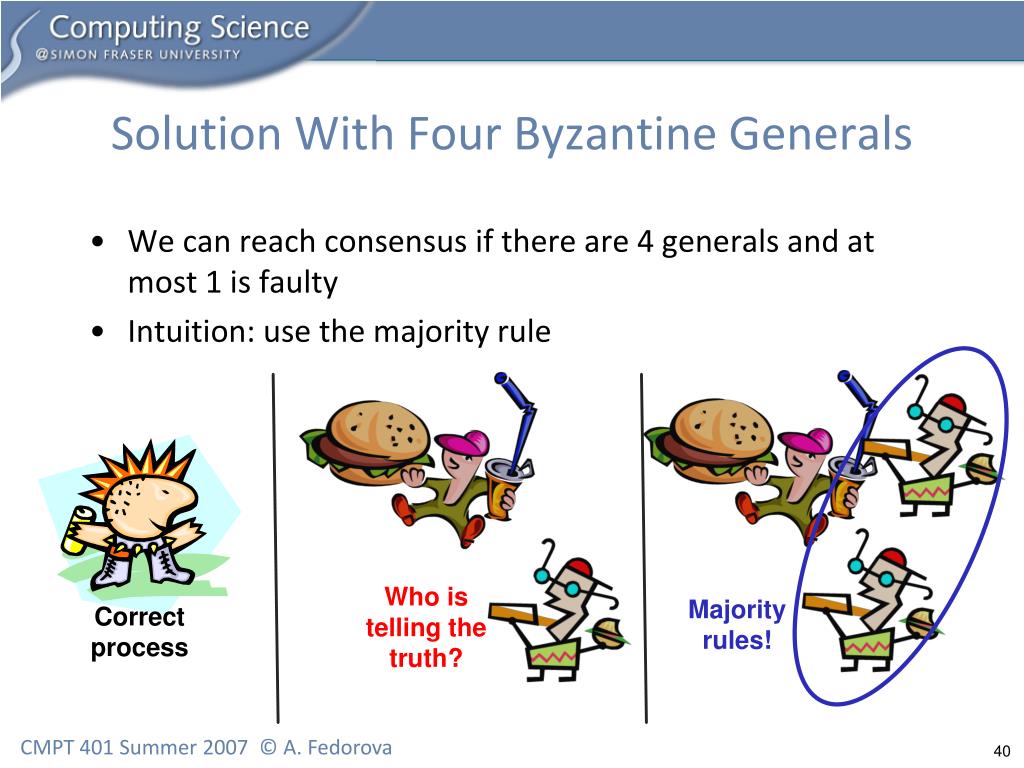 Computing Science
@SIMON FRASER UNIVERSITY

Solution With Four Byzantine Generals

• We can reach consensus if there are 4 generals and at most 1 is faulty
• Intuition: use the majority rule

Correct process

Who is telling the truth?

Majority rules!

CMPT 401 Summer 2007 © A. Fedorova

40